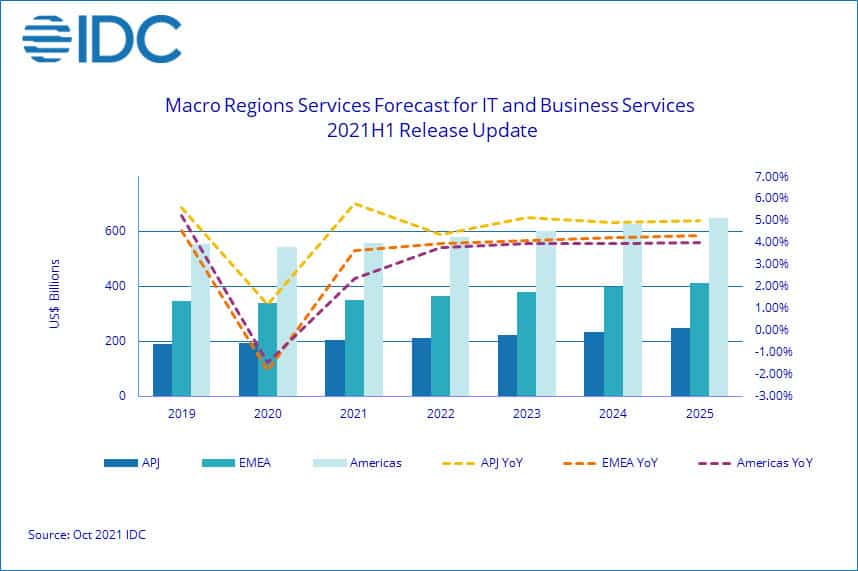 IDC

Macro Regions Services Forecast for IT and Business Services
2021H1 Release Update

US$ Billions

600
400
200
0

7.00%
6.00%
5.00%
4.00%
3.00%
2.00%
1.00%
0.00%
-1.00%
-2.00%
-3.00%

2019 2020 2021 2022 2023 2024 2025

APJ EMEA Americas APJ YoY EMEA YoY Americas YoY

Source: Oct 2021 IDC